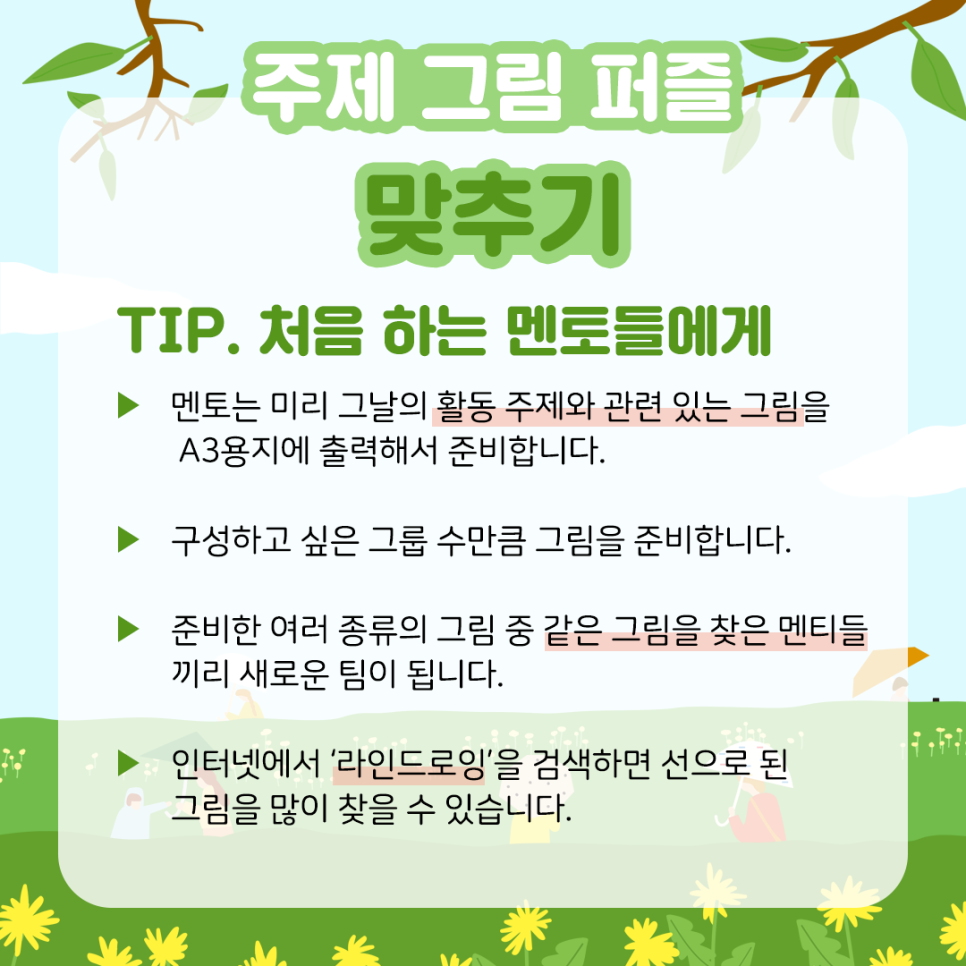 주제 그림 퍼즐
맞추기

TIP. 처음 하는 멘토들에게

▶ 멘토는 미리 그날의 활동 주제와 관련 있는 그림을 A3용지에 출력해서 준비합니다.

▶ 구성하고 싶은 그룹 수만큼 그림을 준비합니다.

▶ 준비한 여러 종류의 그림 중 같은 그림을 찾은 멘티들끼리 새로운 팀이 됩니다.

▶ 인터넷에서 '라인드로잉'을 검색하면 선으로 된 그림을 많이 찾을 수 있습니다.